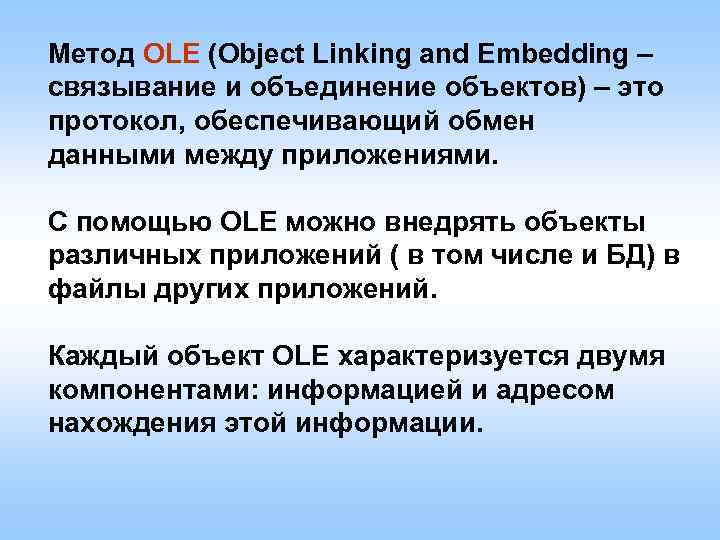 Метод OLE (Object Linking and Embedding – связывание и объединение объектов) – это протокол, обеспечивающий обмен данными между приложениями.

С помощью OLE можно внедрять объекты различных приложений ( в том числе и БД) в файлы других приложений.

Каждый объект OLE характеризуется двумя компонентами: информацией и адресом нахождения этой информации.